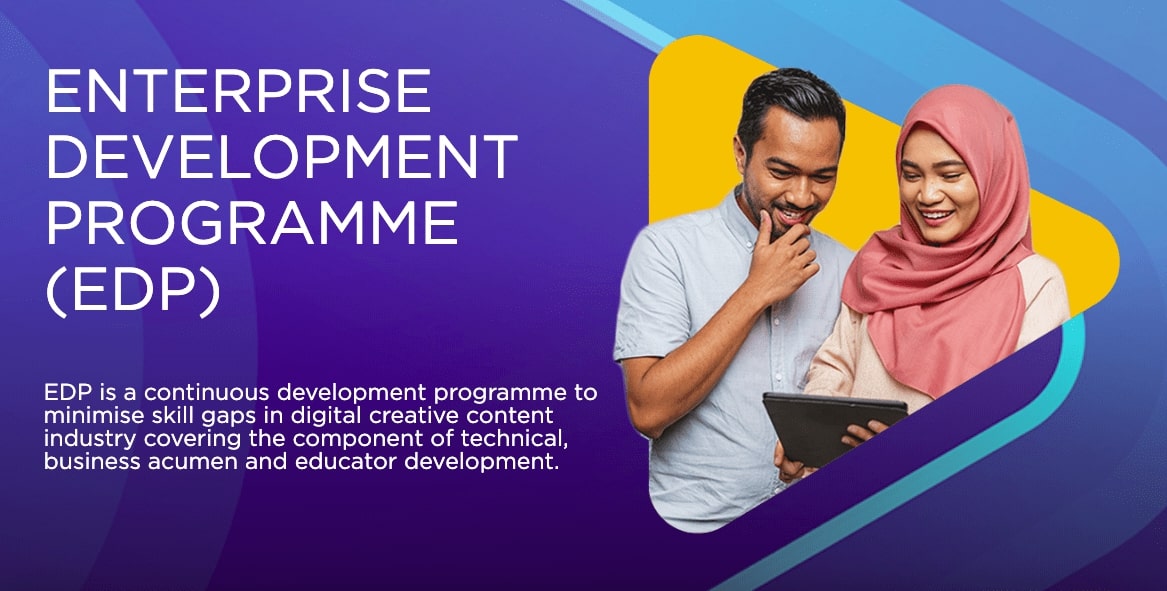 ENTERPRISE DEVELOPMENT PROGRAMME (EDP)

EDP is a continuous development programme to minimise skill gaps in digital creative content industry covering the component of technical, business acumen and educator development.